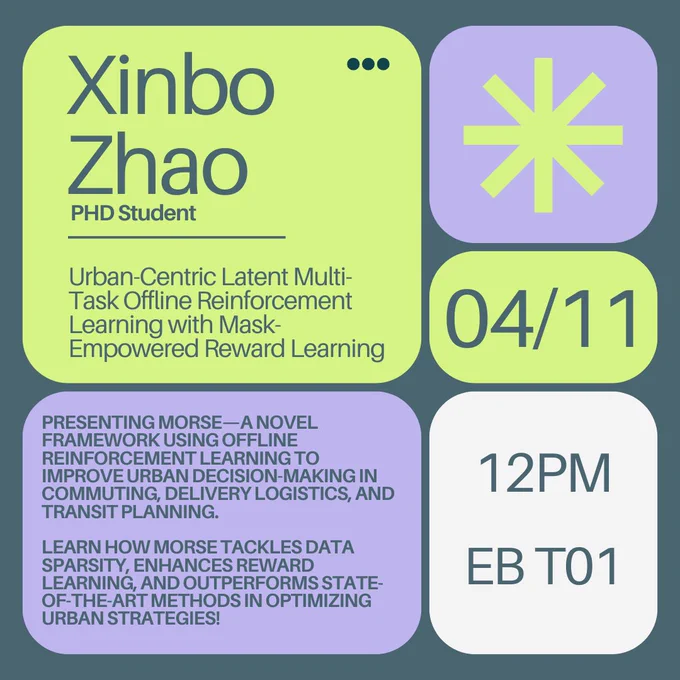 Xinbo Zhao

PHD Student

Urban-Centric Latent Multi-Task Offline Reinforcement Learning with Mask-Empowered Reward Learning

04/11

PRESENTING MORSE—A NOVEL FRAMEWORK USING OFFLINE REINFORCEMENT LEARNING TO IMPROVE URBAN DECISION-MAKING IN COMMUTING, DELIVERY LOGISTICS, AND TRANSIT PLANNING.

LEARN HOW MORSE TACKLES DATA SPARSITY, ENHANCES REWARD LEARNING, AND OUTPERFORMS STATE-OF-THE-ART METHODS IN OPTIMIZING URBAN STRATEGIES!

12PM

EB T01